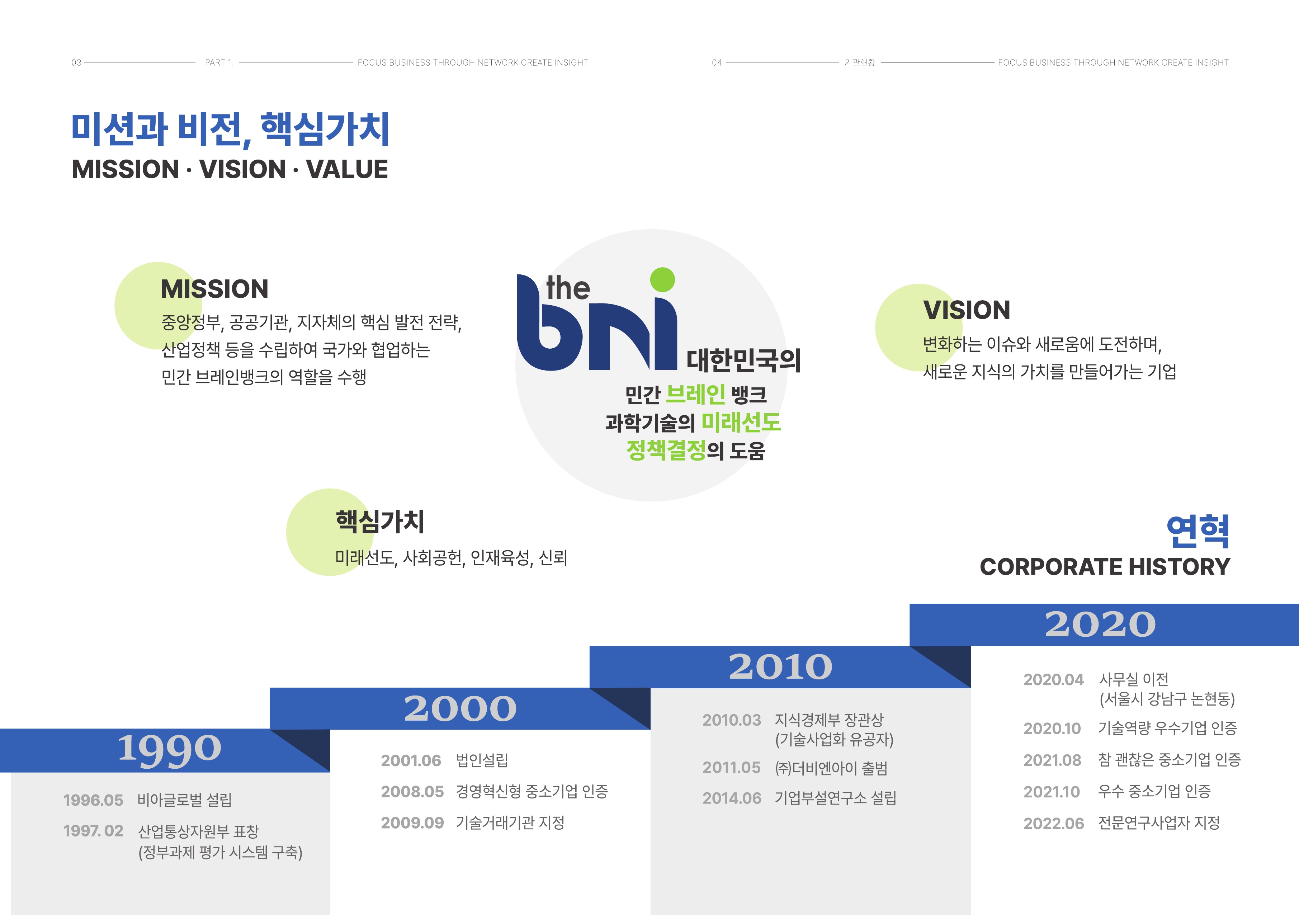 03 PART 1. FOCUS BUSINESS THROUGH NETWORK CREATE INSIGHT

04 기관현황 FOCUS BUSINESS THROUGH NETWORK CREATE INSIGHT

미션과 비전, 핵심가치
MISSION · VISION · VALUE

MISSION
중앙정부, 공공기관, 지자체의 핵심 발전 전략, 산업정책 등을 수립하여 국가와 협업하는 민간 브레인뱅크의 역할을 수행

the bni 대한민국의
민간 브레인 뱅크
과학기술의 미래선도
정책결정의 도움

VISION
변화하는 이슈와 새로움에 도전하며, 새로운 지식의 가치를 만들어가는 기업

핵심가치
미래선도, 사회공헌, 인재육성, 신뢰

연혁
CORPORATE HISTORY

1990
1996.05 비아글로벌 설립
1997. 02 산업통상자원부 표창 (정부과제 평가 시스템 구축)

2000
2001.06 법인설립
2008.05 경영혁신형 중소기업 인증
2009.09 기술거래기관 지정

2010
2010.03 지식경제부 장관상 (기술사업화 유공자)
2011.05 (주)더비엔아이 출범
2014.06 기업부설연구소 설립

2020
2020.04 사무실 이전 (서울시 강남구 논현동)
2020.10 기술역량 우수기업 인증
2021.08 참 괜찮은 중소기업 인증
2021.10 우수 중소기업 인증
2022.06 전문연구사업자 지정